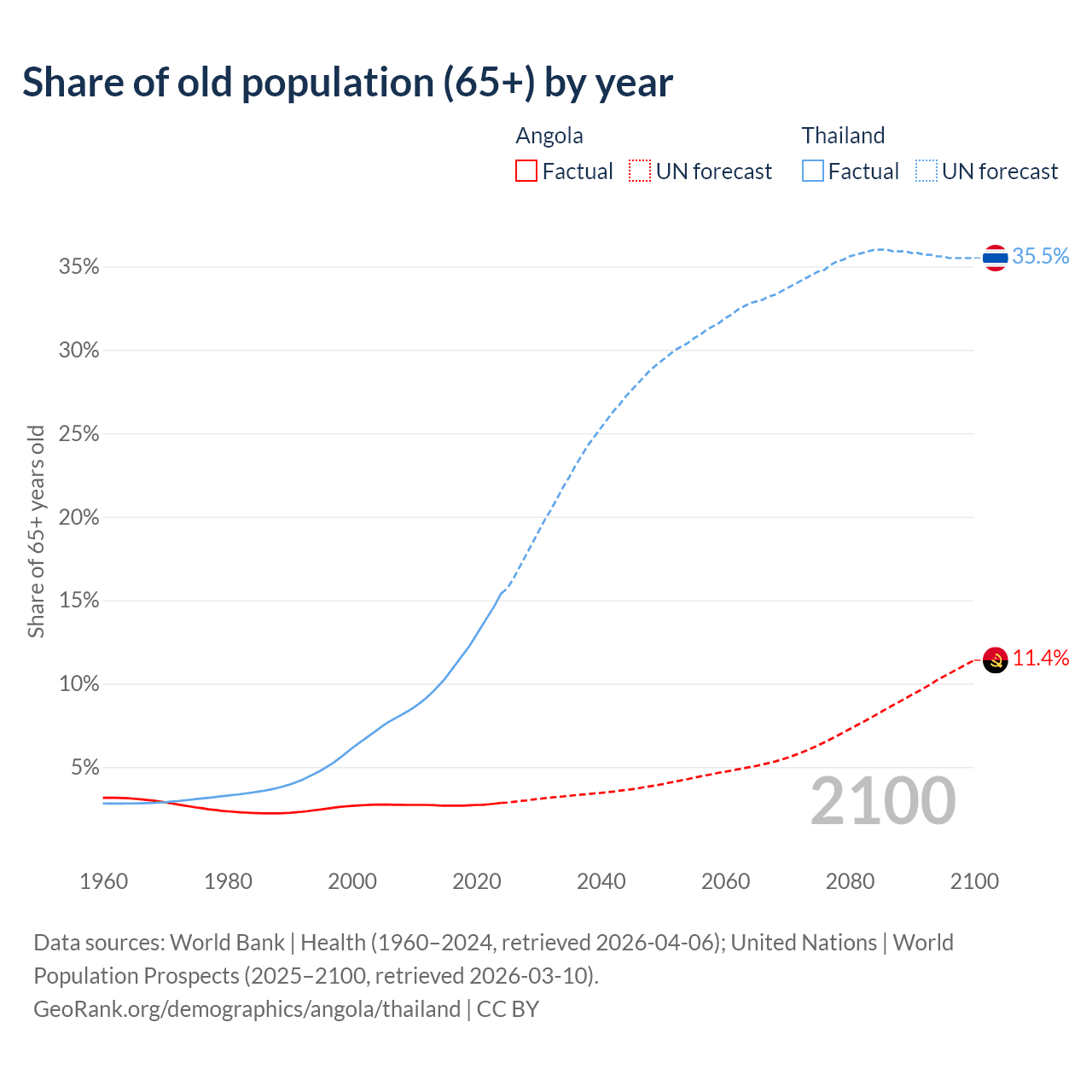 Share of old population (65+) by year

Angola
Factual UN forecast

Thailand
Factual UN forecast

Share of 65+ years old

35%
30%
25%
20%
15%
10%
5%

35.5%
11.4%

2100

1960 1980 2000 2020 2040 2060 2080 2100

Data sources: World Bank | Health (1960–2024, retrieved 2026-04-06); United Nations | World Population Prospects (2025–2100, retrieved 2026-03-10).
GeoRank.org/demographics/angola/thailand | CC BY